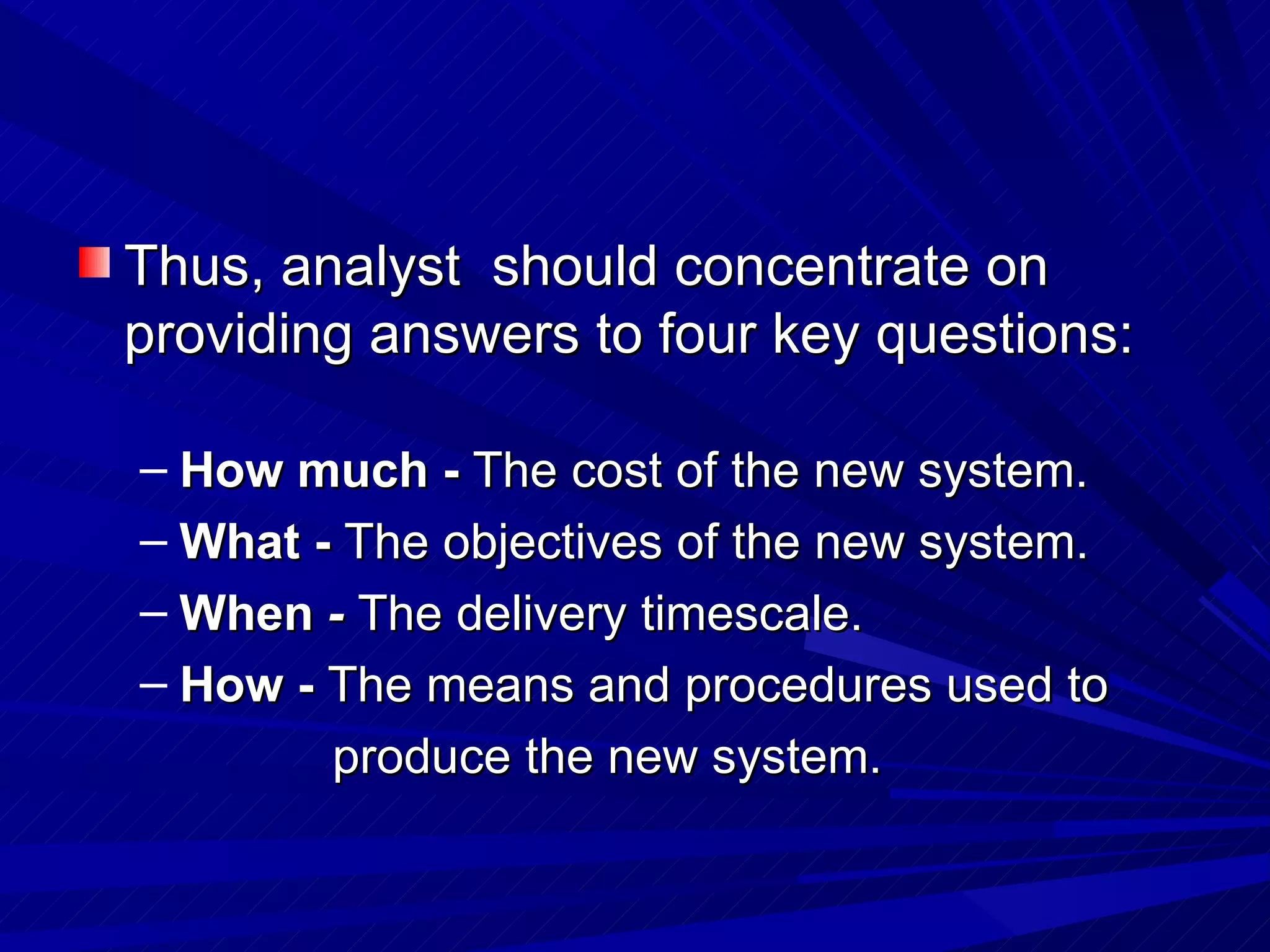 Thus, analyst should concentrate on providing answers to four key questions:

– How much - The cost of the new system.
– What - The objectives of the new system.
– When - The delivery timescale.
– How - The means and procedures used to produce the new system.